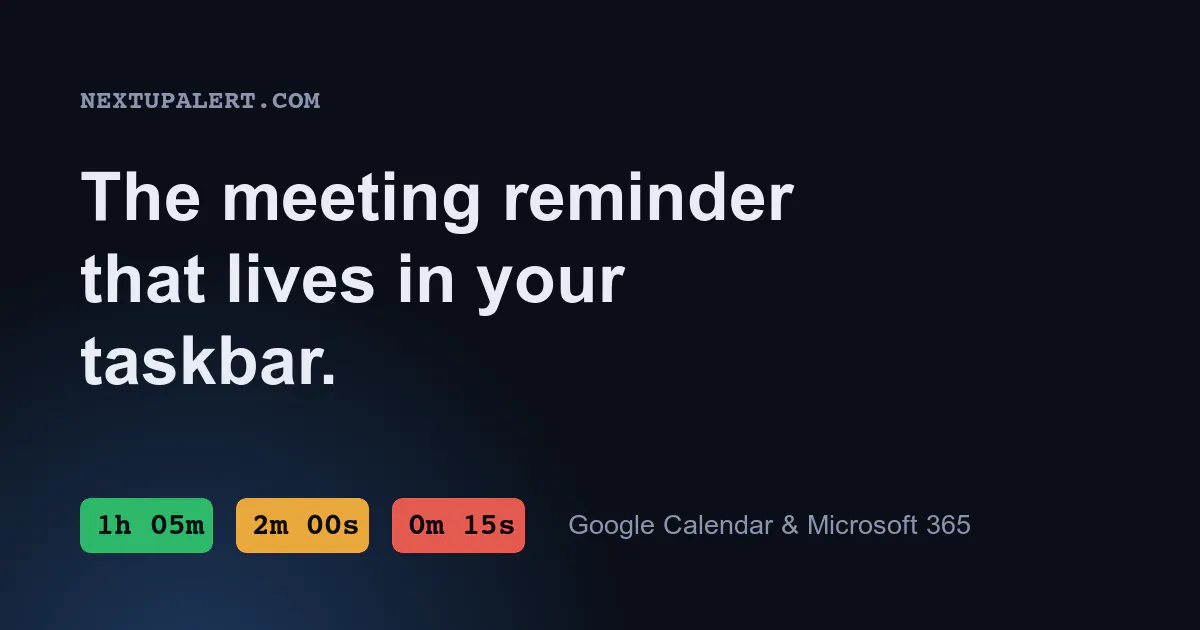 NEXTUPALERT.COM

The meeting reminder that lives in your taskbar.

1h 05m

2m 00s

0m 15s

Google Calendar & Microsoft 365